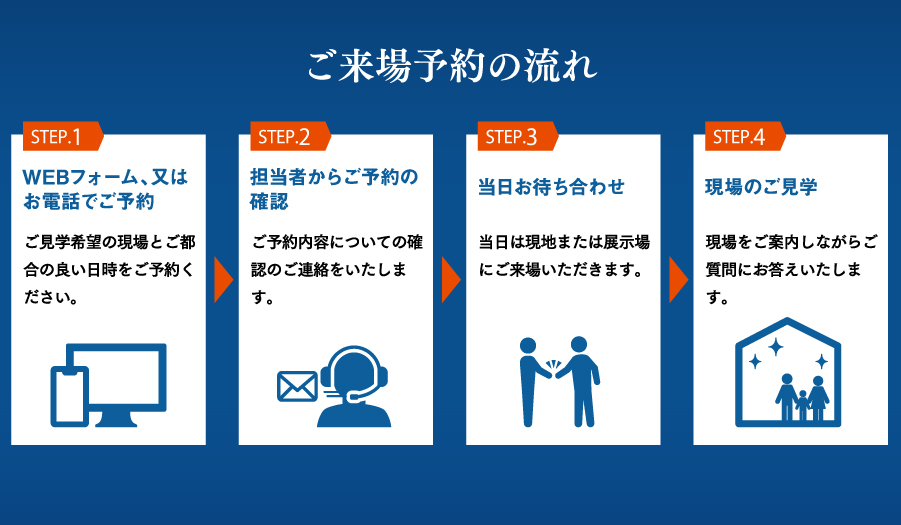 ご来場予約の流れ

STEP.1

WEBフォーム、又はお電話でご予約

ご見学希望の現場とご都合の良い日時をご予約ください。

STEP.2

担当者からご予約の確認

ご予約内容についての確認のご連絡をいたします。

STEP.3

当日お待ち合わせ

当日は現地または展示場にご来場いただきます。

STEP.4

現場のご見学

現場をご案内しながらご質問にお答えいたします。